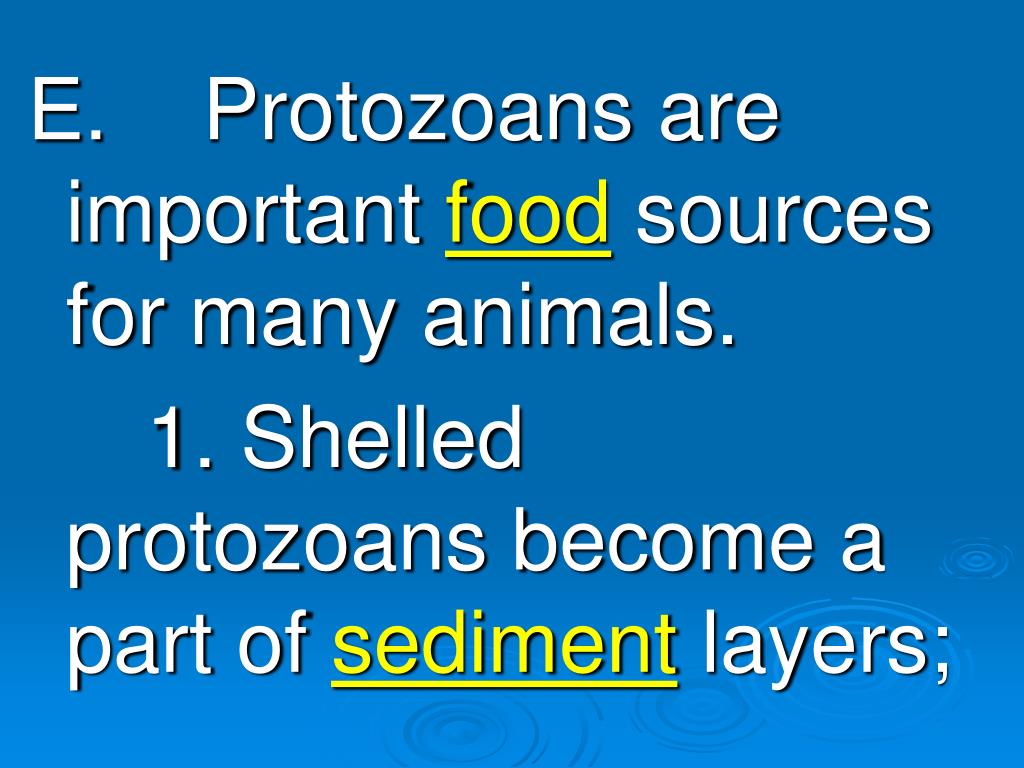 E. Protozoans are important food sources for many animals.

1. Shelled protozoans become a part of sediment layers;